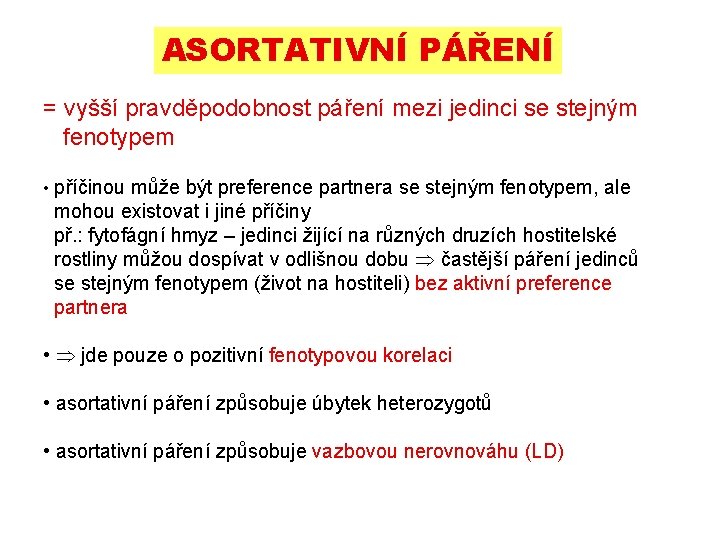 ASORTATIVNÍ PÁŘENÍ

= vyšší pravděpodobnost páření mezi jedinci se stejným fenotypem

• příčinou může být preference partnera se stejným fenotypem, ale mohou existovat i jiné příčiny
př.: fytofágní hmyz – jedinci žijící na různých druzích hostitelské rostliny můžou dospívat v odlišnou dobu $\Rightarrow$ častější páření jedinců se stejným fenotypem (život na hostiteli) bez aktivní preference partnera

• $\Rightarrow$ jde pouze o pozitivní fenotypovou korelaci

• asortativní páření způsobuje úbytek heterozygotů

• asortativní páření způsobuje vazbovou nerovnováhu (LD)